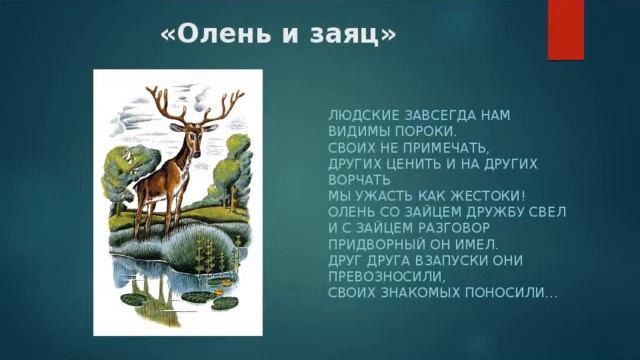 «Олень и заяц»

ЛЮДСКИЕ ЗАВСЕГДА НАМ ВИДИМЫ ПОРОКИ.
СВОИХ НЕ ПРИМЕЧАТЬ,
ДРУГИХ ЦЕНИТЬ И НА ДРУГИХ ВОРЧАТЬ
МЫ УЖАСТЬ КАК ЖЕСТОКИ!
ОЛЕНЬ СО ЗАЙЦЕМ ДРУЖБУ СВЕЛ
И С ЗАЙЦЕМ РАЗГОВОР
ПРИДВОРНЫЙ ОН ИМЕЛ.
ДРУГ ДРУГА ВЗАПУСКИ ОНИ ПРЕВОЗНОСИЛИ,
СВОИХ ЗНАКОМЫХ ПОНОСИЛИ…